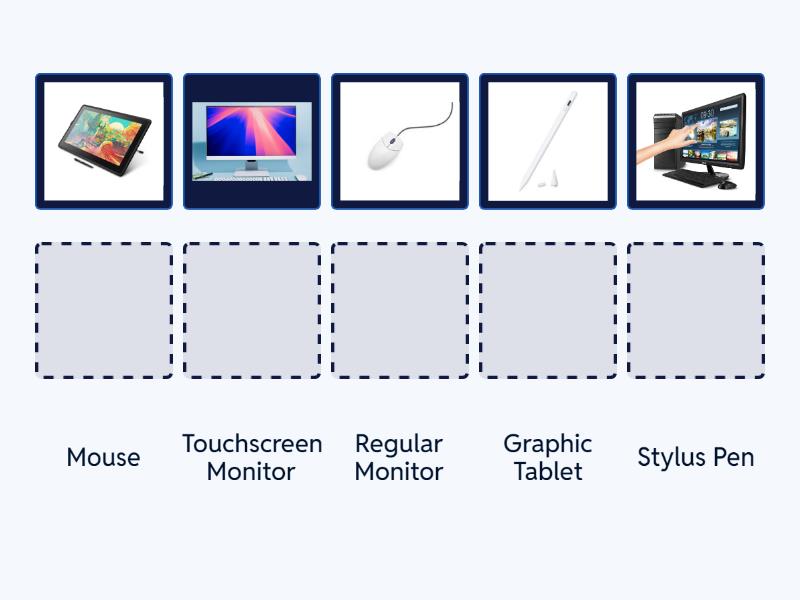 Mouse

Touchscreen Monitor

Regular Monitor

Graphic Tablet

Stylus Pen